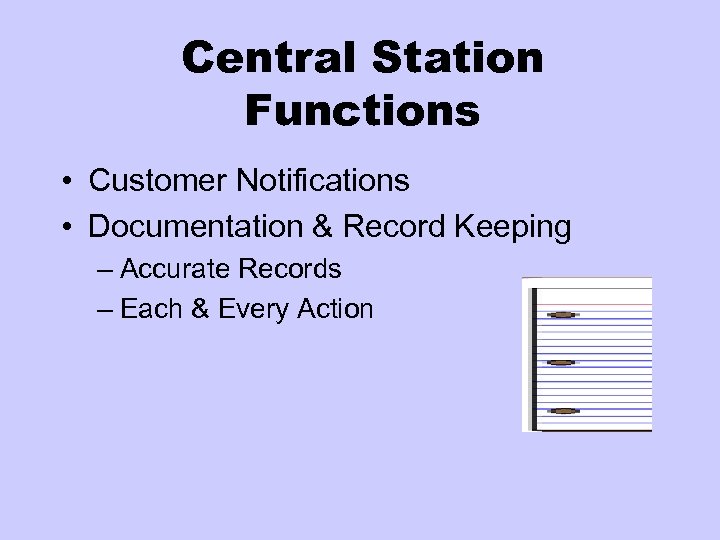 Central Station Functions

• Customer Notifications
• Documentation & Record Keeping
– Accurate Records
– Each & Every Action